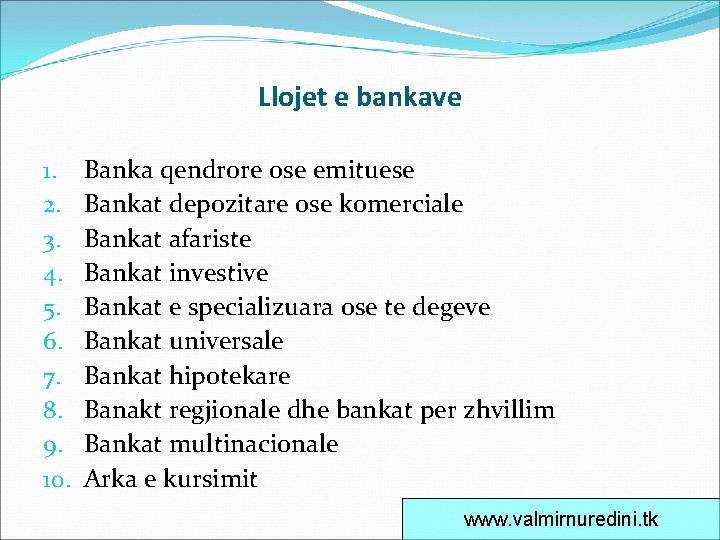 Llojet e bankave

1. Banka qendrore ose emituese
2. Bankat depozitare ose komerciale
3. Bankat afariste
4. Bankat investive
5. Bankat e specializuara ose te degeve
6. Bankat universale
7. Bankat hipotekare
8. Banakt regjionale dhe bankat per zhvillim
9. Bankat multinacionale
10. Arka e kursimit

www.valmirnuredini.tk